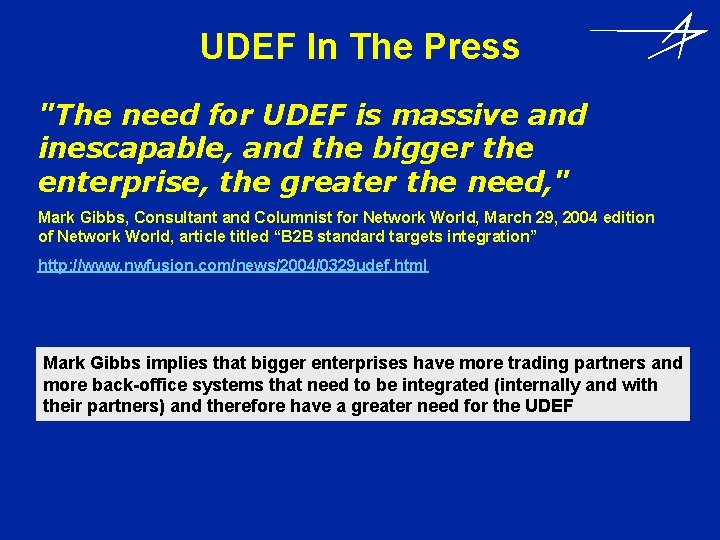 UDEF In The Press

"The need for UDEF is massive and inescapable, and the bigger the enterprise, the greater the need,"

Mark Gibbs, Consultant and Columnist for Network World, March 29, 2004 edition of Network World, article titled “B2B standard targets integration”

http://www.nwfusion.com/news/2004/0329udef.html

Mark Gibbs implies that bigger enterprises have more trading partners and more back-office systems that need to be integrated (internally and with their partners) and therefore have a greater need for the UDEF